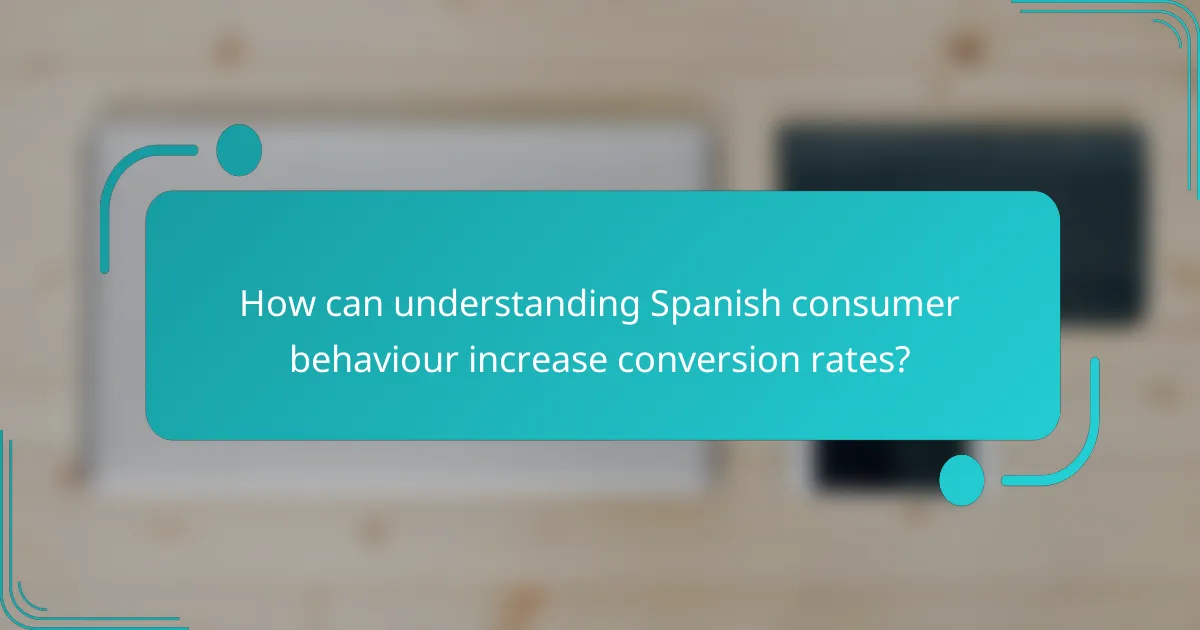 How can understanding Spanish consumer behaviour increase conversion rates?